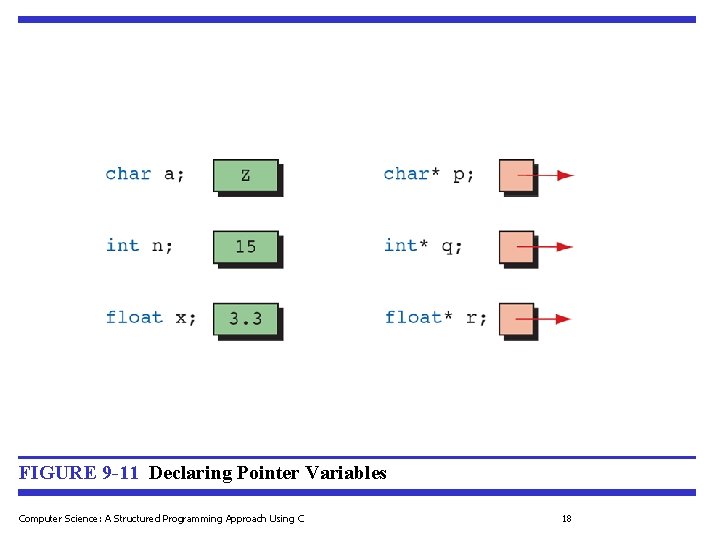 char a; Z

int n; 15

float x; 3.3

char* p;

int* q;

float* r;

FIGURE 9-11 Declaring Pointer Variables

Computer Science: A Structured Programming Approach Using C

18